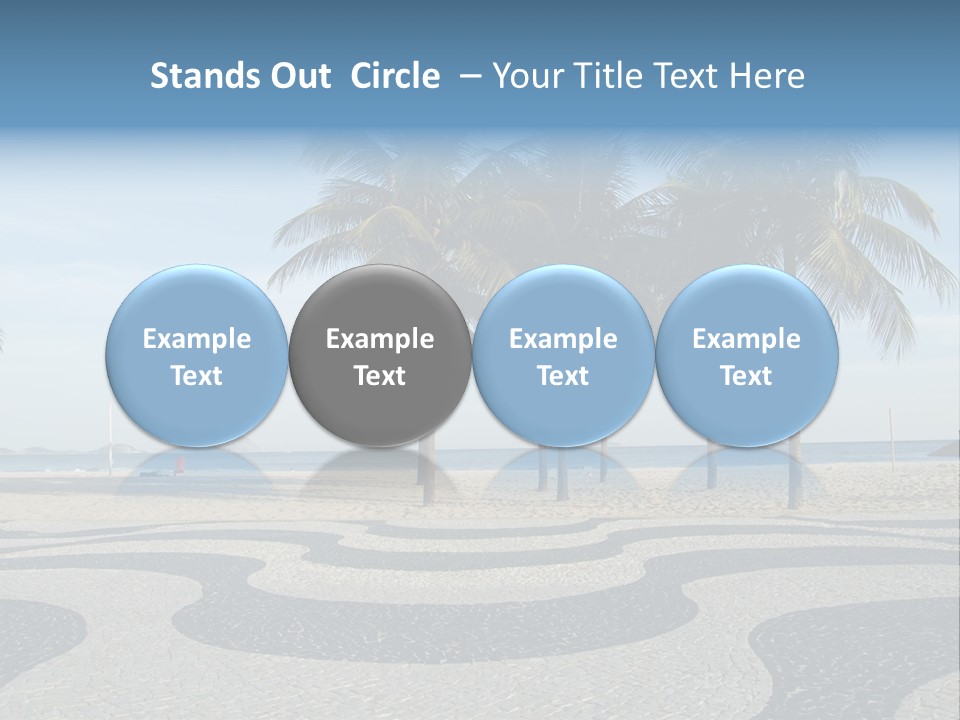 Stands Out Circle – Your Title Text Here

Example Text

Example Text

Example Text

Example Text